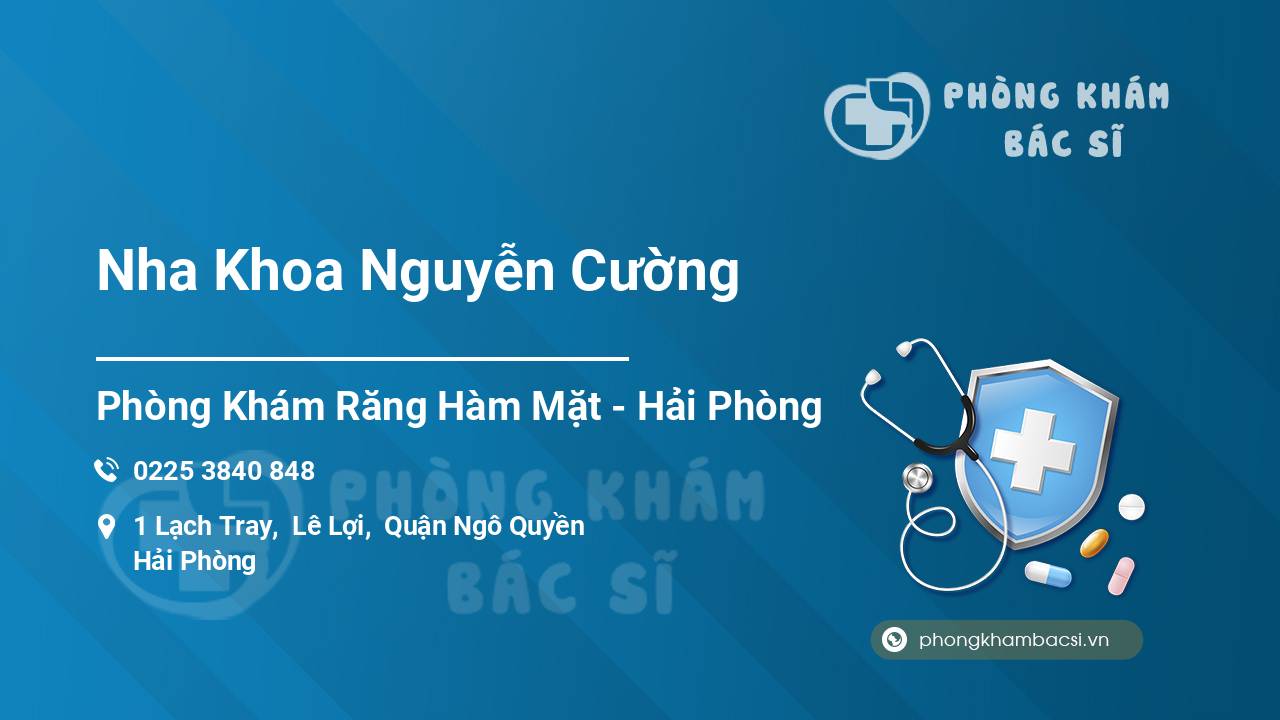 PHÒNG KHÁM BÁC SĨ

Nha Khoa Nguyễn Cường

Phòng Khám Răng Hàm Mặt - Hải Phòng

0225 3840 848

1 Lạch Tray, Lê Lợi, Quận Ngô Quyền Hải Phòng

PHÒNG KHÁM BÁC SĨ

phongkhambacsi.vn